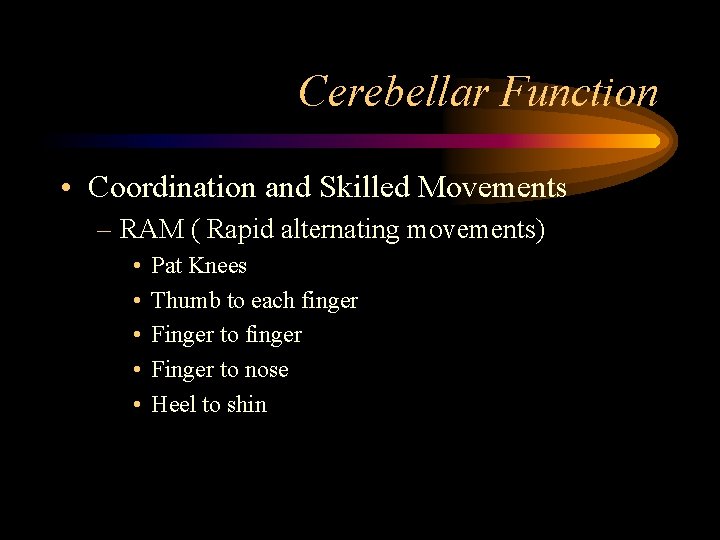 Cerebellar Function

• Coordination and Skilled Movements
– RAM ( Rapid alternating movements)
• Pat Knees
• Thumb to each finger
• Finger to finger
• Finger to nose
• Heel to shin